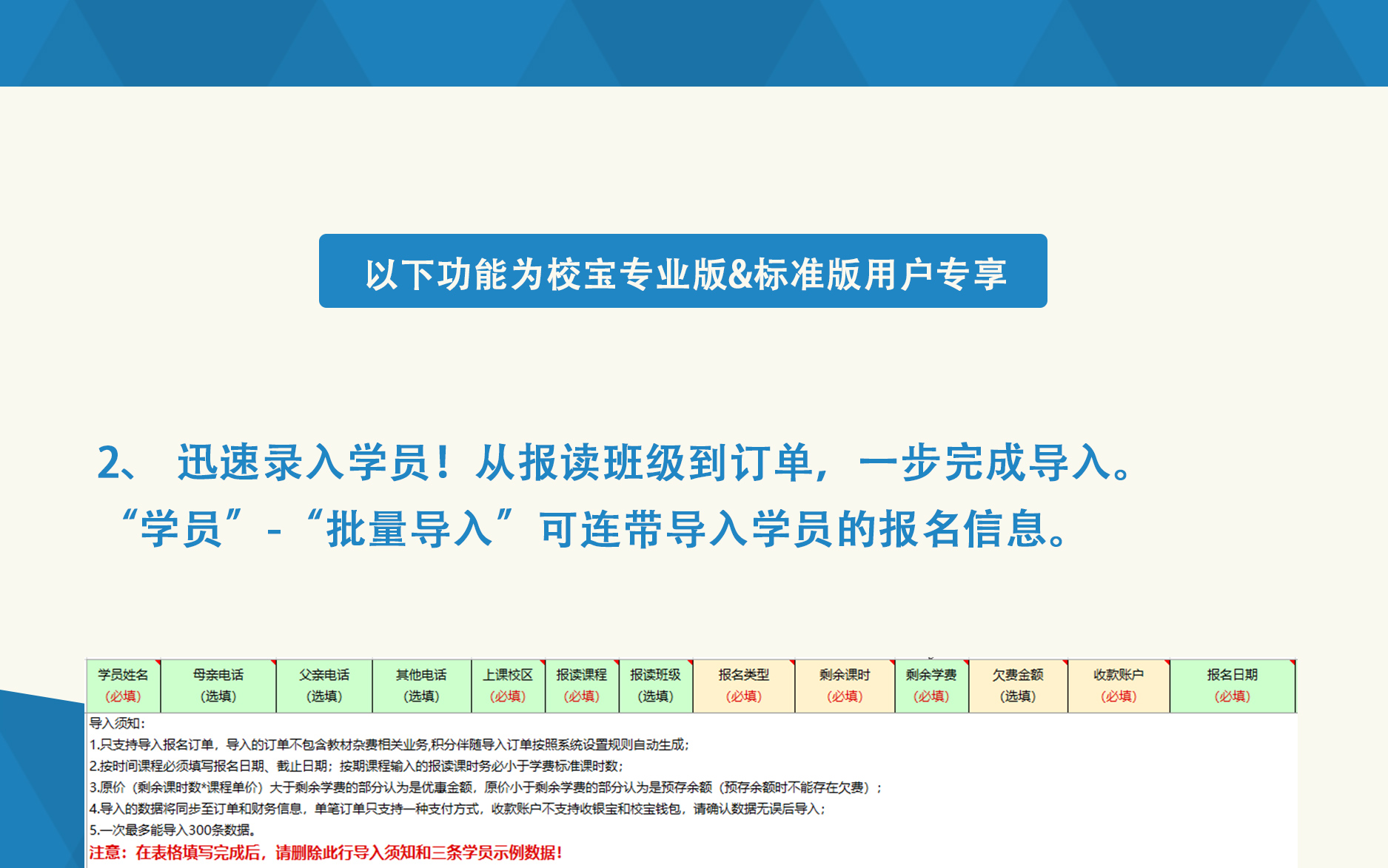 以下功能为校宝专业版&标准版用户专享

2、 迅速录入学员！从报读班级到订单，一步完成导入。
“学员” - “批量导入” 可连带导入学员的报名信息。

| 学员姓名 (必填) | 母亲电话 (选填) | 父亲电话 (选填) | 其他电话 (选填) | 上课校区 (必填) | 报读课程 (必填) | 报读班级 (选填) | 报名类型 (必填) | 剩余课时 (必填) | 剩余学费 (必填) | 欠费金额 (选填) | 收款账户 (必填) | 报名日期 (必填) |
|---|---|---|---|---|---|---|---|---|---|---|---|---|

导入须知:
1.只支持导入报名订单，导入的订单不包含教材杂费相关业务,积分伴随导入订单按照系统设置规则自动生成;
2.按时间课程必须填写报名日期、截止日期；按期课程输入的报读课时务必小于学费标准课时数;
3.原价（剩余课时数*课程单价）大于剩余学费的部分认为是优惠金额，原价小于剩余学费的部分认为是预存余额（预存余额时不能存在欠费）；
4.导入的数据将同步至订单和财务信息，单笔订单只支持一种支付方式，收款账户不支持收银宝和校宝钱包，请确认数据无误后导入;
5.一次最多能导入300条数据。
注意：在表格填写完成后，请删除此行导入须知和三条学员示例数据！